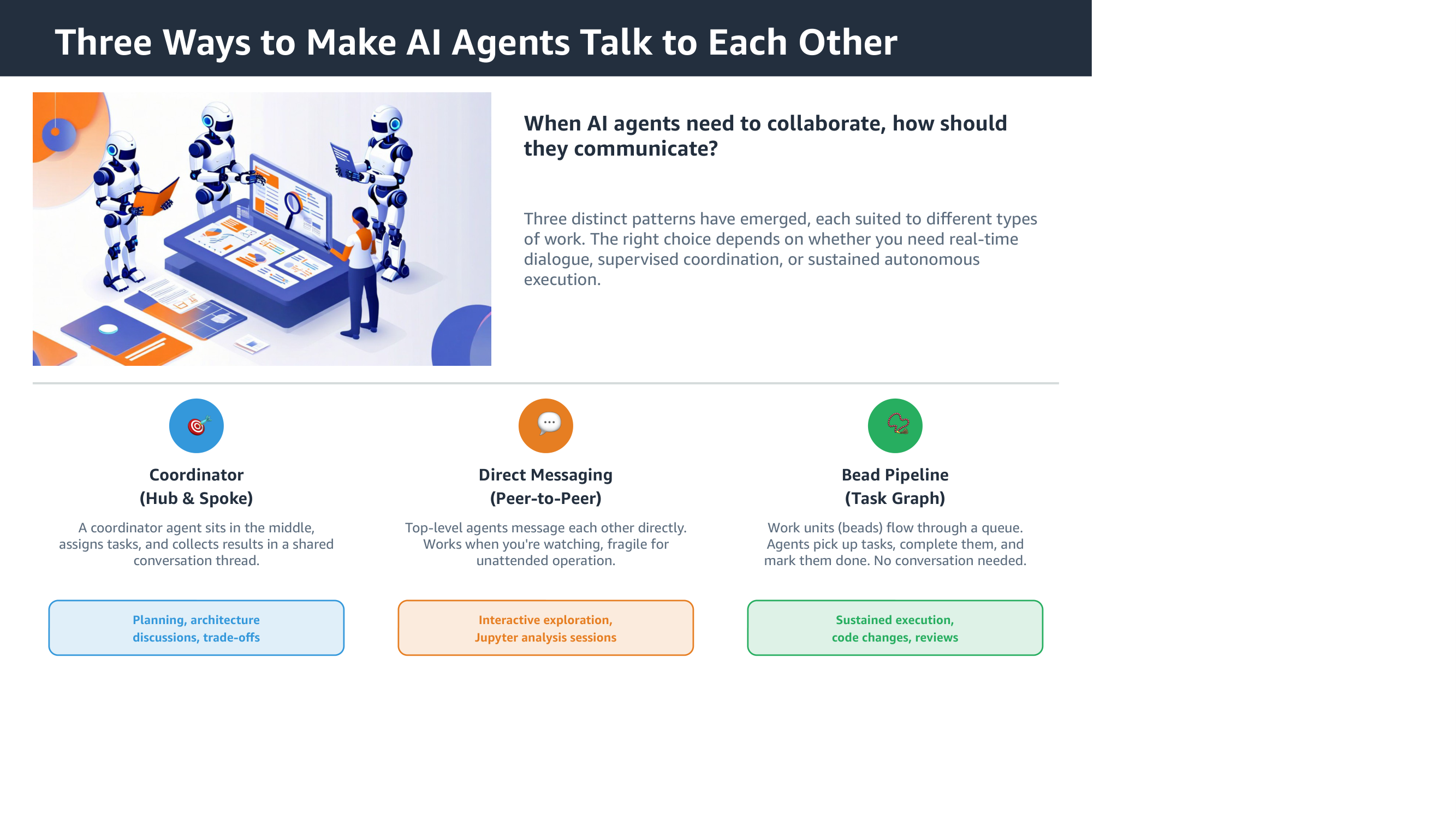 Three Ways to Make AI Agents Talk to Each Other

When AI agents need to collaborate, how should they communicate?

Three distinct patterns have emerged, each suited to different types of work. The right choice depends on whether you need real-time dialogue, supervised coordination, or sustained autonomous execution.

Coordinator
(Hub & Spoke)

A coordinator agent sits in the middle, assigns tasks, and collects results in a shared conversation thread.

Planning, architecture discussions, trade-offs

Direct Messaging
(Peer-to-Peer)

Top-level agents message each other directly. Works when you're watching, fragile for unattended operation.

Interactive exploration, Jupyter analysis sessions

Bead Pipeline
(Task Graph)

Work units (beads) flow through a queue. Agents pick up tasks, complete them, and mark them done. No conversation needed.

Sustained execution, code changes, reviews